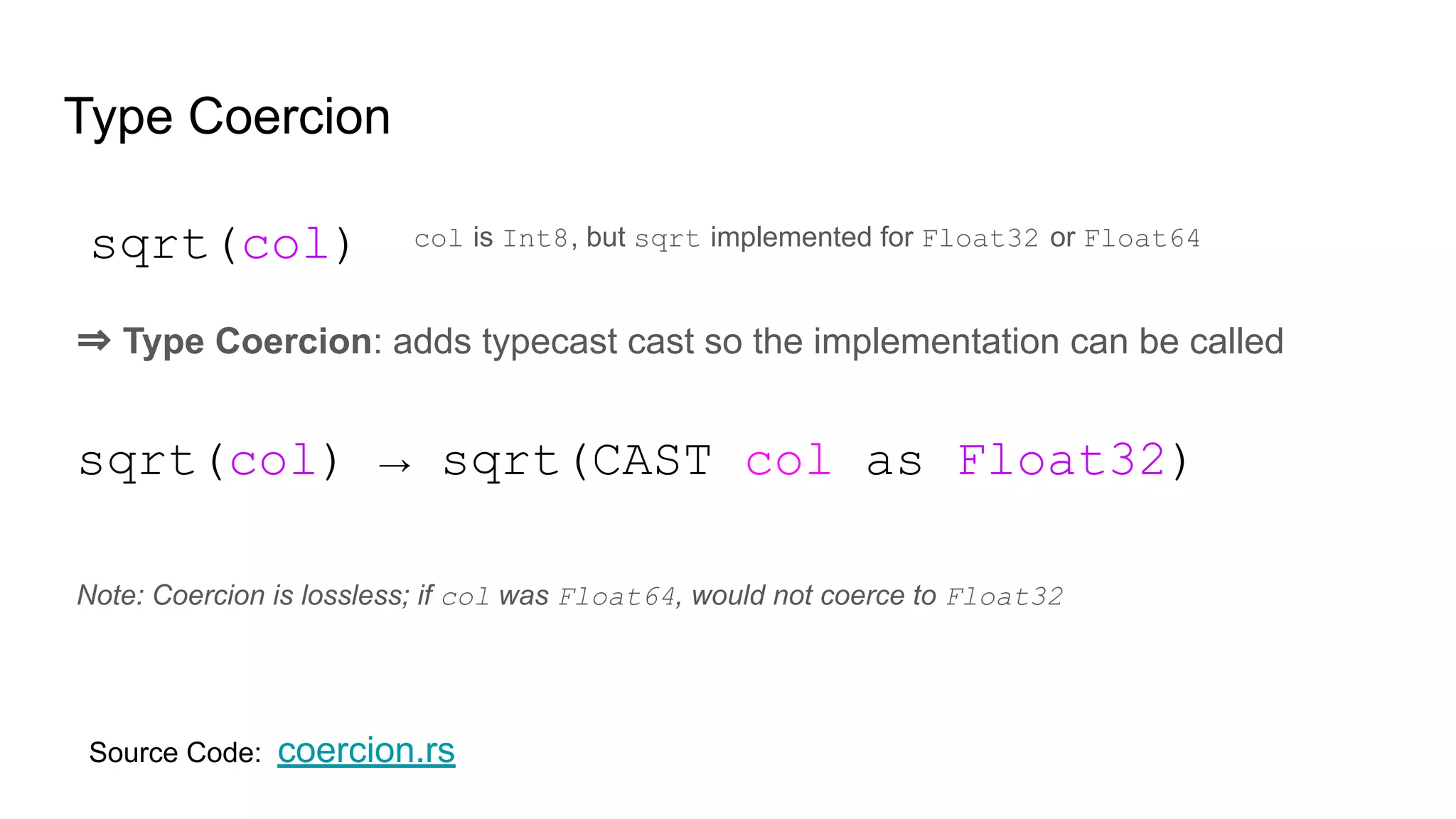 Type Coercion

sqrt(col)

col is Int8, but sqrt implemented for Float32 or Float64

⇒ Type Coercion: adds typecast cast so the implementation can be called

sqrt(col) → sqrt(CAST col as Float32)

Note: Coercion is lossless; if col was Float64, would not coerce to Float32

Source Code: coercion.rs